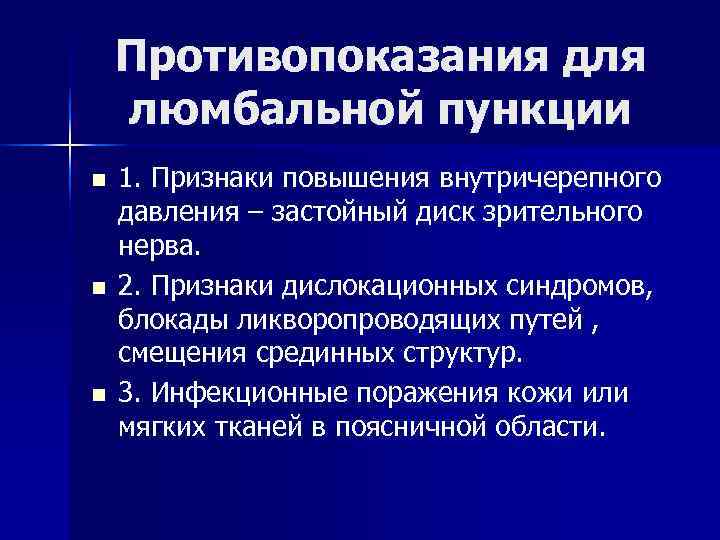 Противопоказания для люмбальной пункции

1. Признаки повышения внутричерепного давления – застойный диск зрительного нерва.

2. Признаки дислокационных синдромов, блокады ликворопроводящих путей , смещения срединных структур.

3. Инфекционные поражения кожи или мягких тканей в поясничной области.